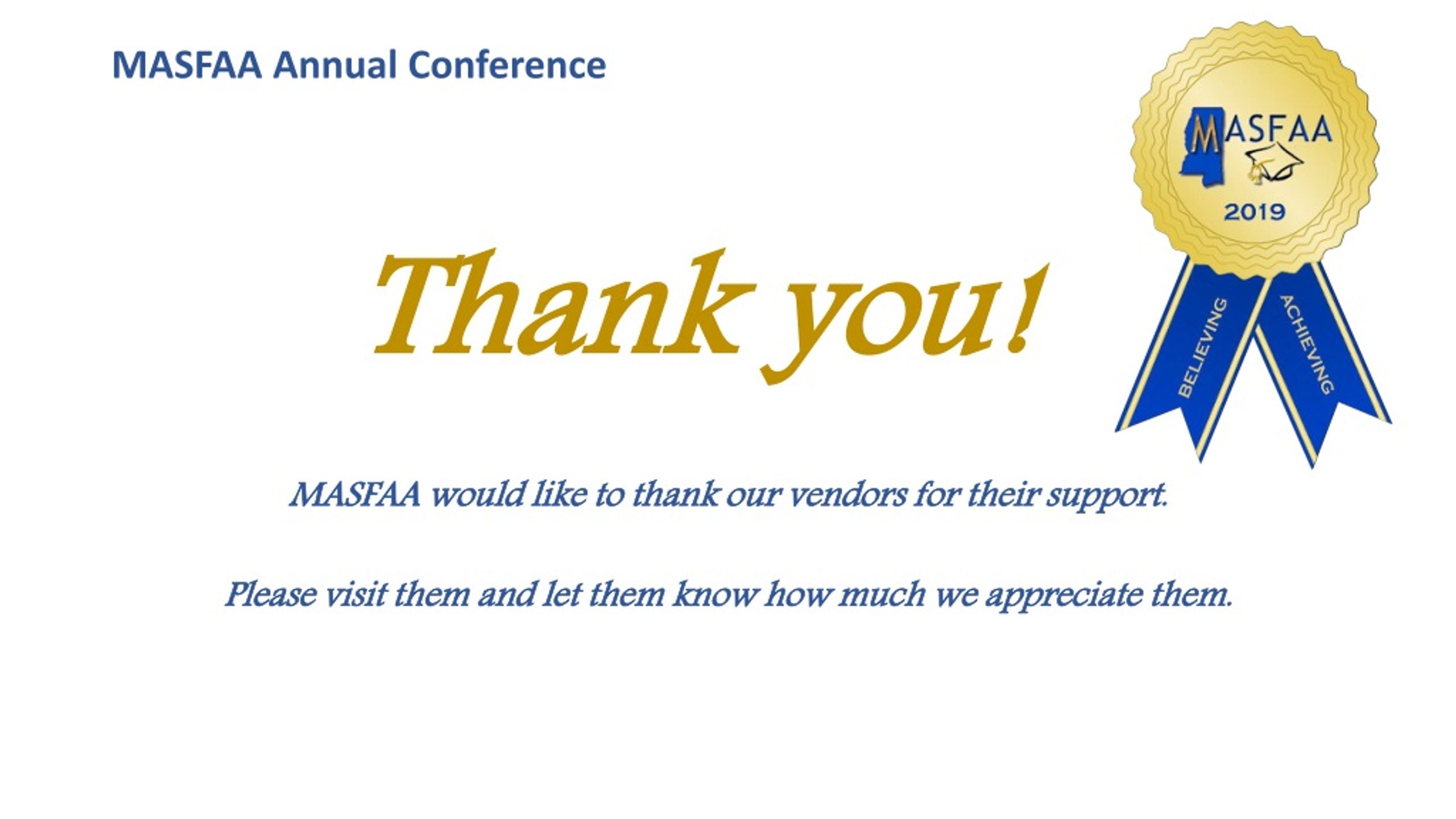 MASFAA Annual Conference

MASFAA

2019

BELIEVING

ACHIEVING

Thank you!

MASFAA would like to thank our vendors for their support.

Please visit them and let them know how much we appreciate them.